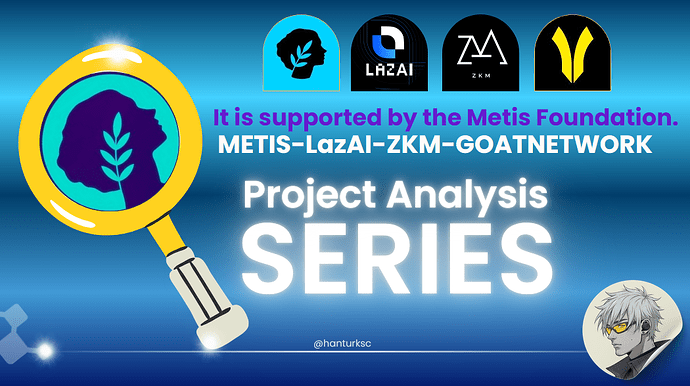 LAZAI

ZKM

It is supported by the Metis Foundation.
METIS-LazAI-ZKM-GOATNETWORK

Project Analysis
SERIES

@hanturksc